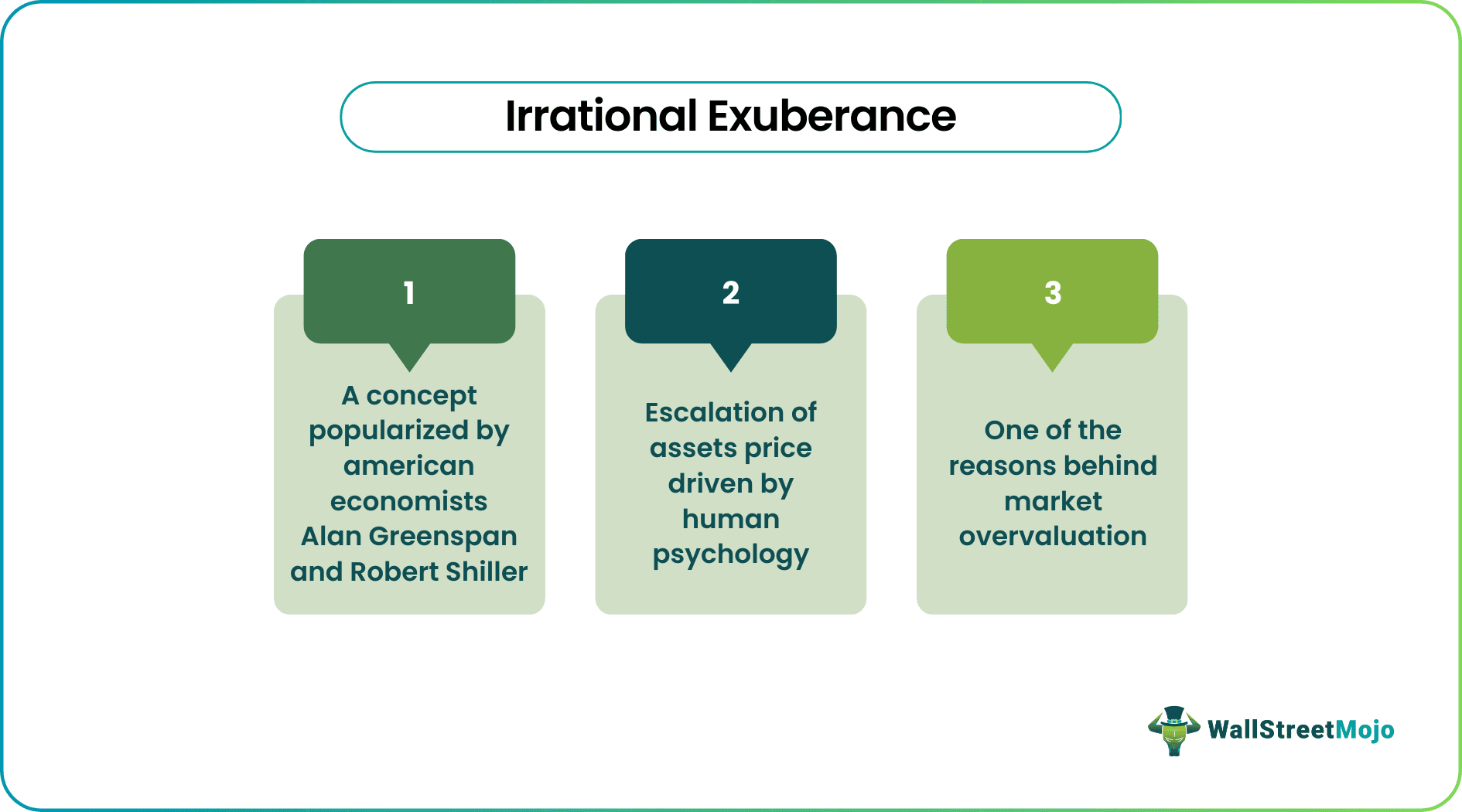 Irrational Exuberance

1

A concept popularized by american economists Alan Greenspan and Robert Shiller

2

Escalation of assets price driven by human psychology

3

One of the reasons behind market overvaluation

WallStreetMojo